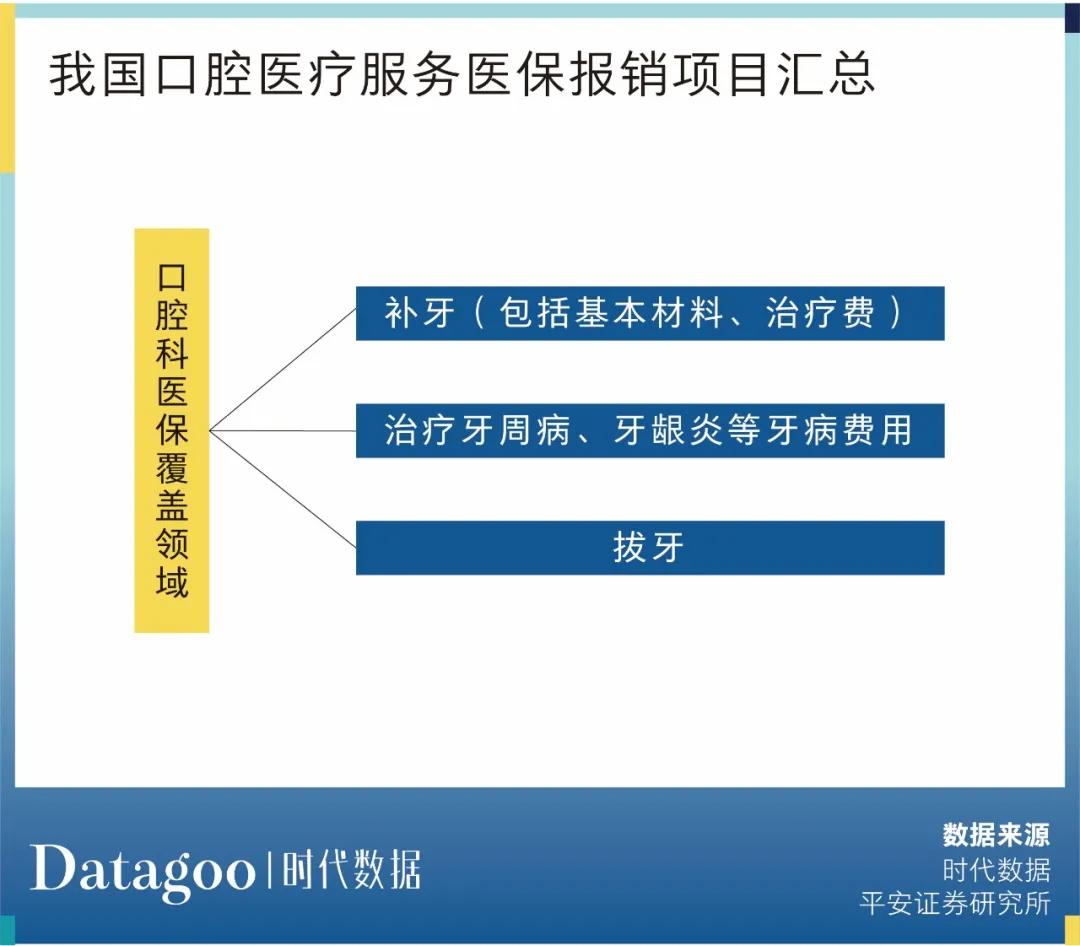 我国口腔医疗服务医保报销项目汇总

口腔科医保覆盖领域

补牙（包括基本材料、治疗费）

治疗牙周病、牙龈炎等牙病费用

拔牙

Datagoo | 时代数据

数据来源
时代数据
平安证券研究所